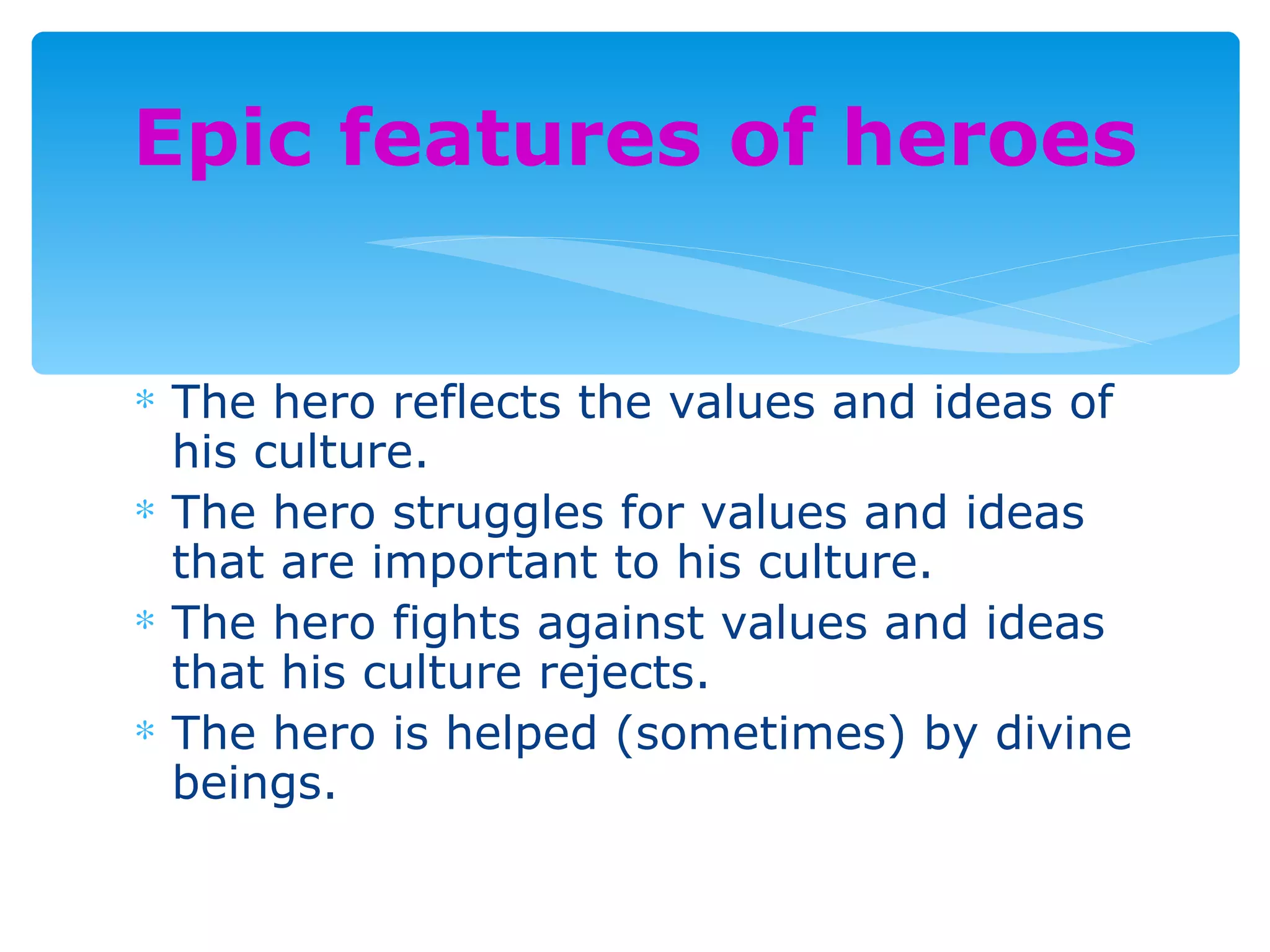 Epic features of heroes

* The hero reflects the values and ideas of his culture.
* The hero struggles for values and ideas that are important to his culture.
* The hero fights against values and ideas that his culture rejects.
* The hero is helped (sometimes) by divine beings.